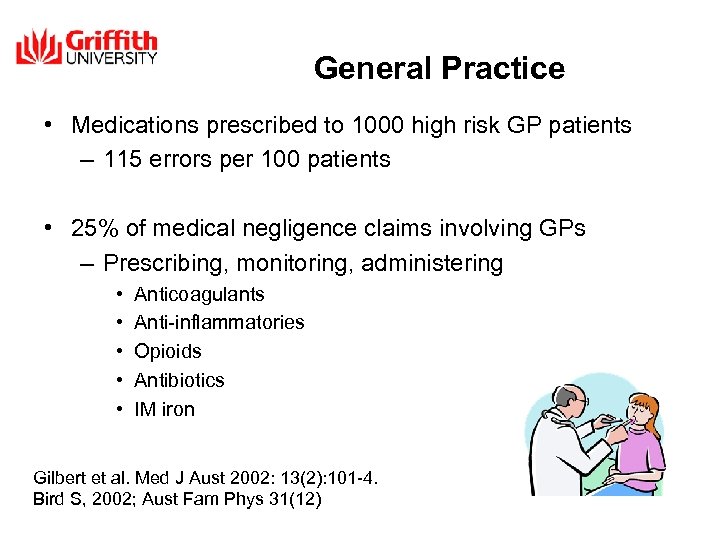 Griffith UNIVERSITY

General Practice

• Medications prescribed to 1000 high risk GP patients
– 115 errors per 100 patients

• 25% of medical negligence claims involving GPs
– Prescribing, monitoring, administering
• Anticoagulants
• Anti-inflammatories
• Opioids
• Antibiotics
• IM iron

Gilbert et al. Med J Aust 2002: 13(2):101-4.
Bird S, 2002; Aust Fam Phys 31(12)